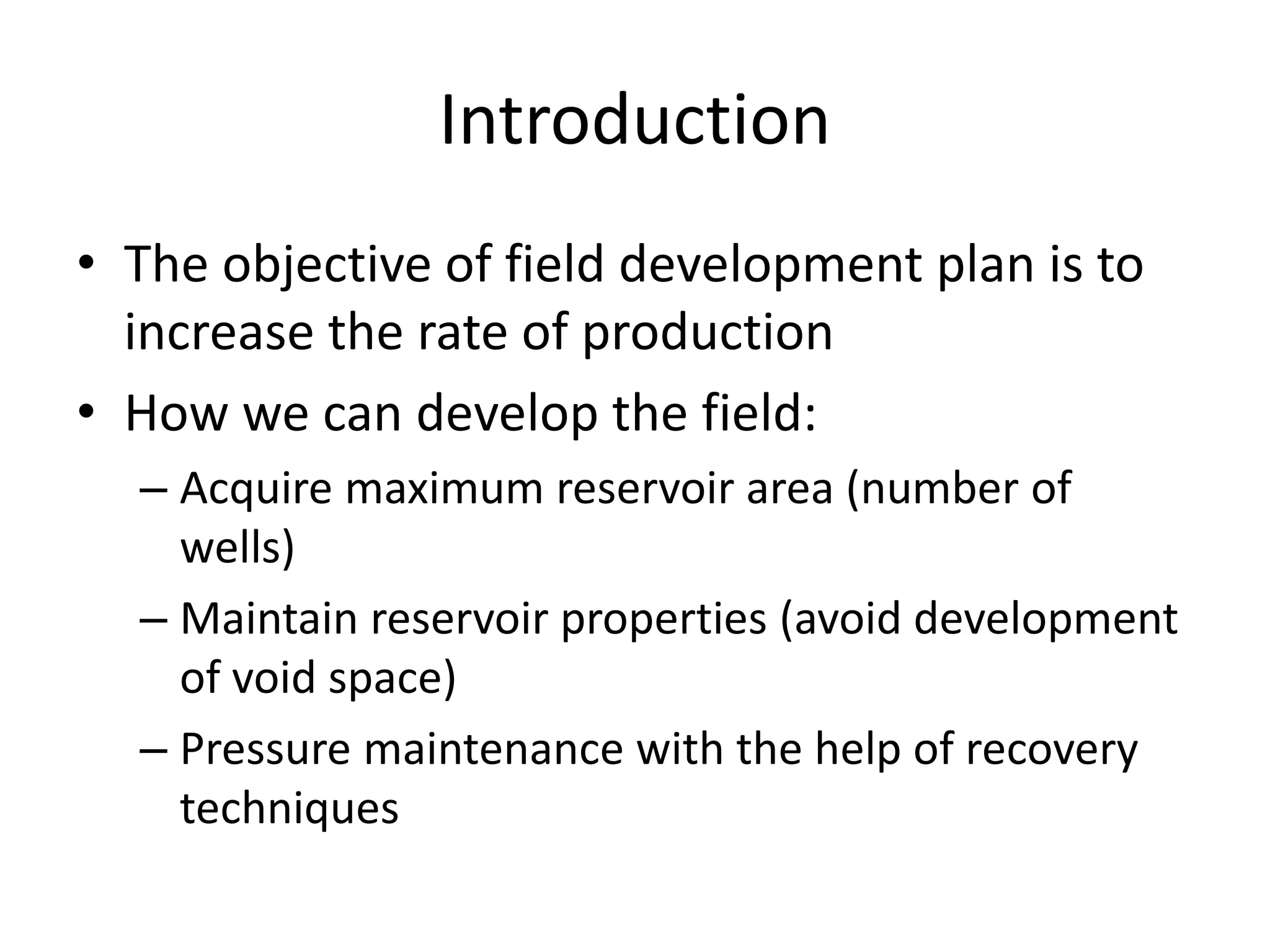 Introduction

• The objective of field development plan is to increase the rate of production
• How we can develop the field:
  – Acquire maximum reservoir area (number of wells)
  – Maintain reservoir properties (avoid development of void space)
  – Pressure maintenance with the help of recovery techniques